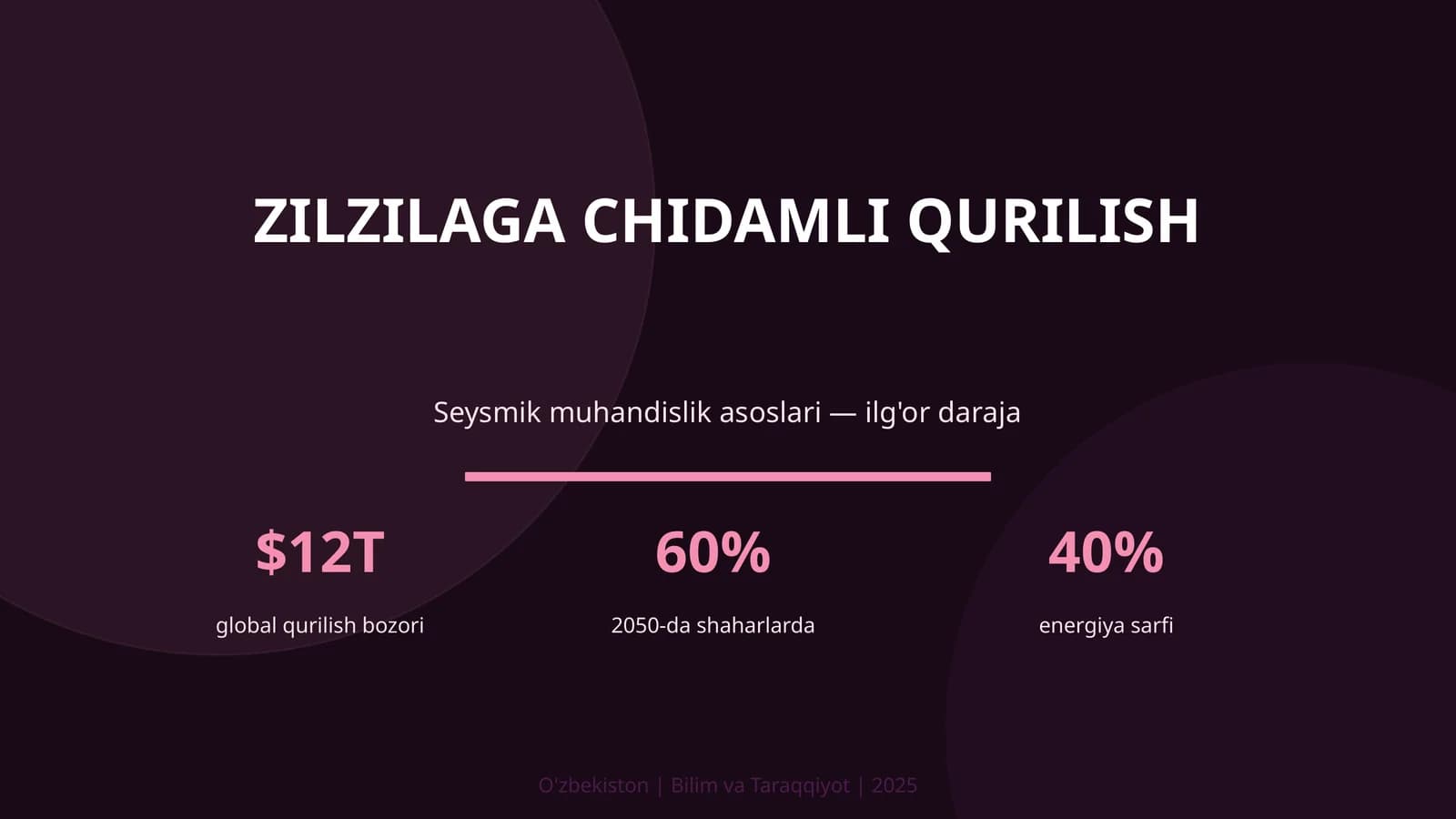 ZILZILAGA CHIDAMLI QURILISH

Seysmik muhandislik asoslari — ilg'or daraja

$12T

global qurilish bozori

60%

2050-da shaharlarda

40%

energiya sarfi

O'zbekiston | Bilim va Taraqqiyot | 2025